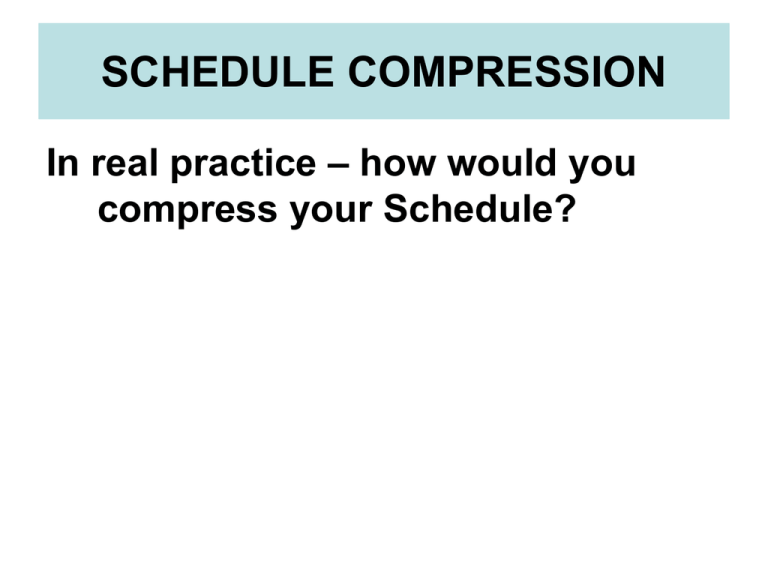 SCHEDULE COMPRESSION

In real practice – how would you compress your Schedule?